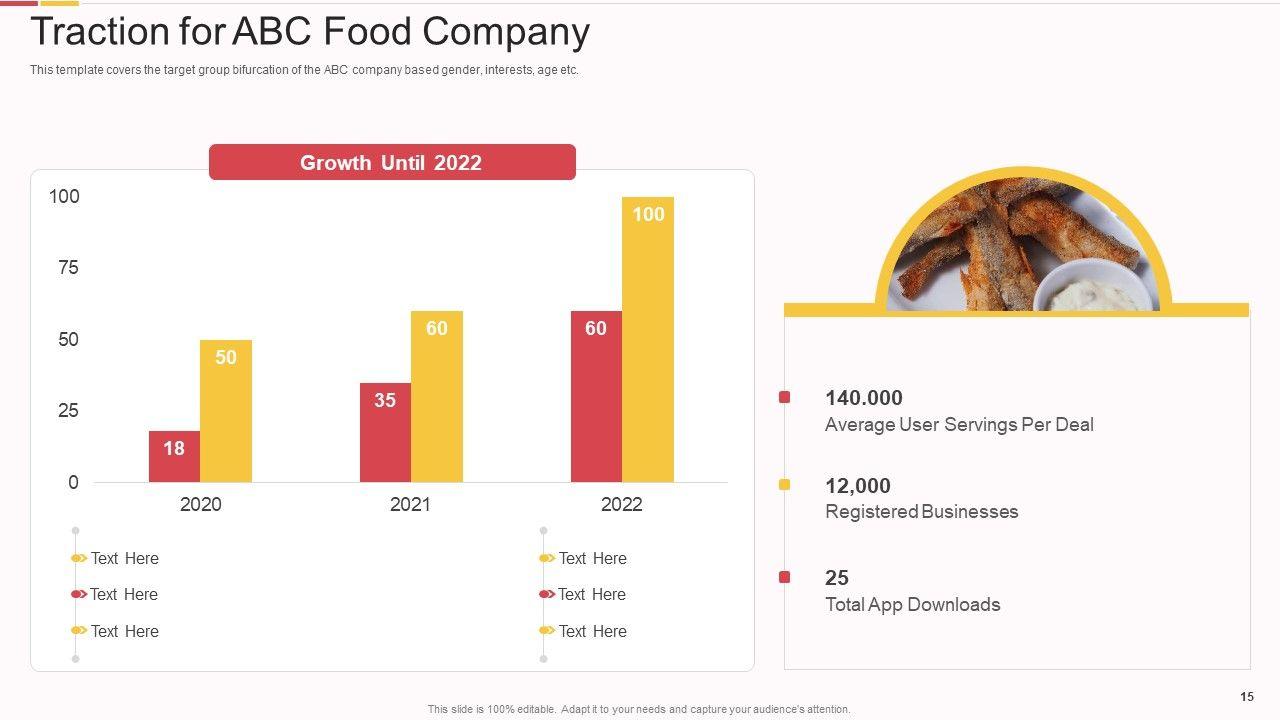 Traction for ABC Food Company

This template covers the target group bifurcation of the ABC company based gender, interests, age etc.

Growth Until 2022

100
75
50
25
0

18
50
35
60
60
100

2020
2021
2022

Text Here
Text Here
Text Here

Text Here
Text Here
Text Here

140.000
Average User Servings Per Deal

12,000
Registered Businesses

25
Total App Downloads

15

This slide is 100% editable. Adapt it to your needs and capture your audience's attention.